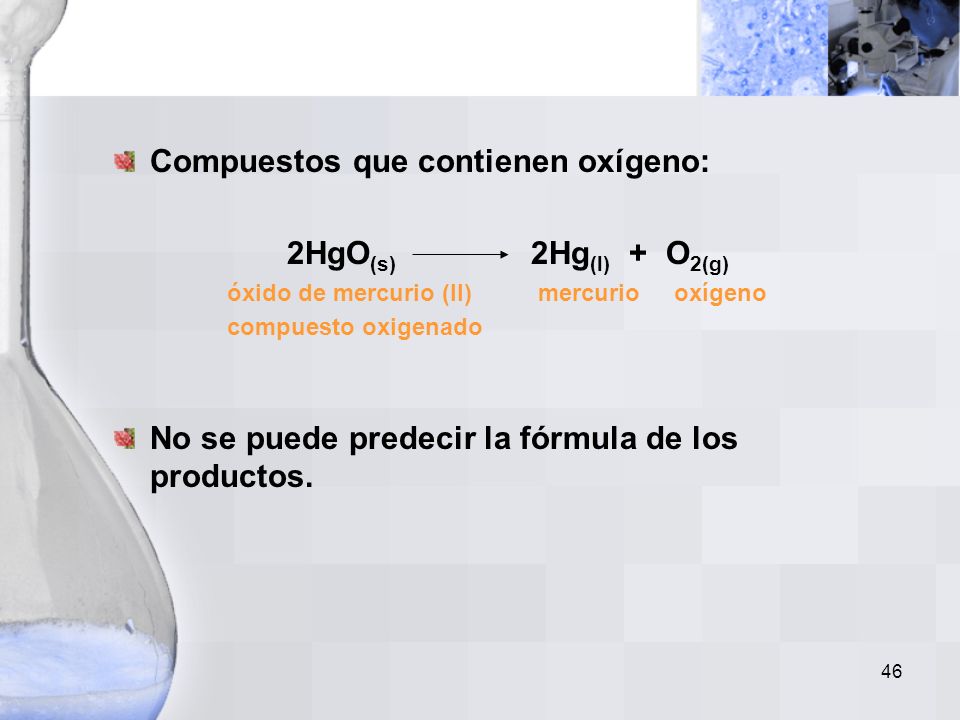 Compuestos que contienen oxígeno:

$2HgO_{(s)} \longrightarrow 2Hg_{(l)} + O_{2(g)}$

óxido de mercurio (II) mercurio oxígeno

compuesto oxigenado

No se puede predecir la fórmula de los productos.

46